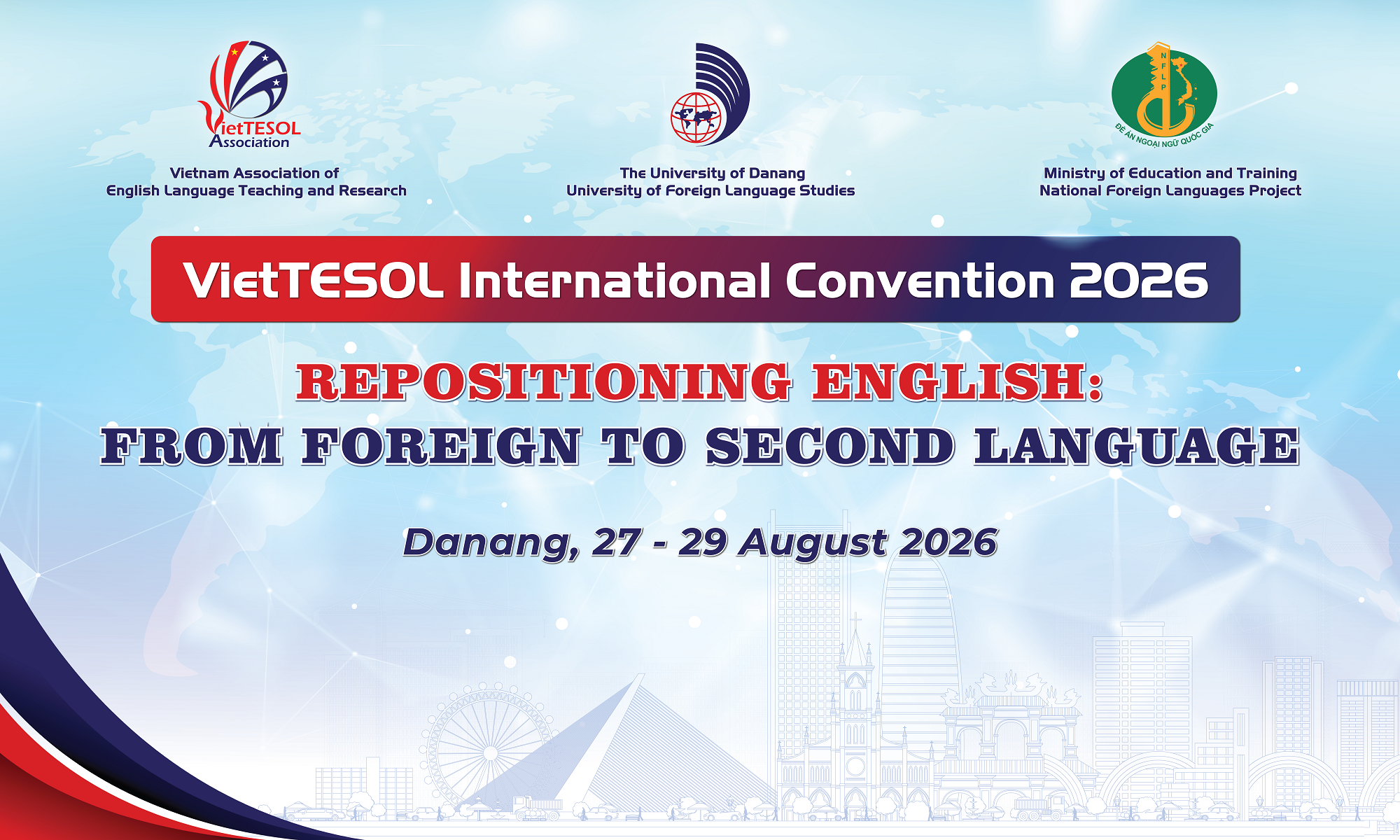 VietTESOL Association

Vietnam Association of English Language Teaching and Research

The University of Danang University of Foreign Language Studies

NFLP

ĐỀ ÁN NGOẠI NGỮ QUỐC GIA

Ministry of Education and Training National Foreign Languages Project

VietTESOL International Convention 2026

REPOSITIONING ENGLISH: FROM FOREIGN TO SECOND LANGUAGE

Danang, 27 - 29 August 2026